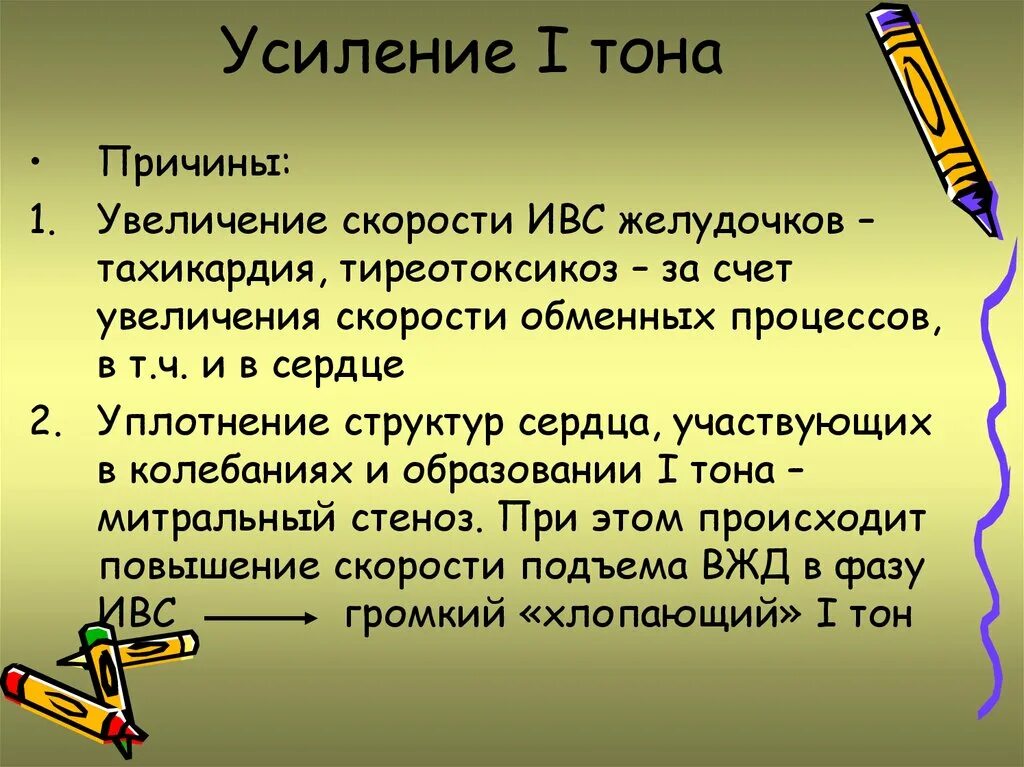 Усиление I тона

• Причины:

1. Увеличение скорости ИВС желудочков – тахикардия, тиреотоксикоз – за счет увеличения скорости обменных процессов, в т.ч. и в сердце

2. Уплотнение структур сердца, участвующих в колебаниях и образовании I тона – митральный стеноз. При этом происходит повышение скорости подъема ВЖД в фазу ИВС $\longrightarrow$ громкий «хлопающий» I тон